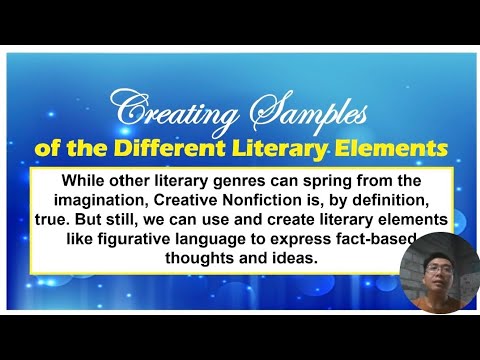 Creating Samples
of the Different Literary Elements

While other literary genres can spring from the imagination, Creative Nonfiction is, by definition, true. But still, we can use and create literary elements like figurative language to express fact-based thoughts and ideas.